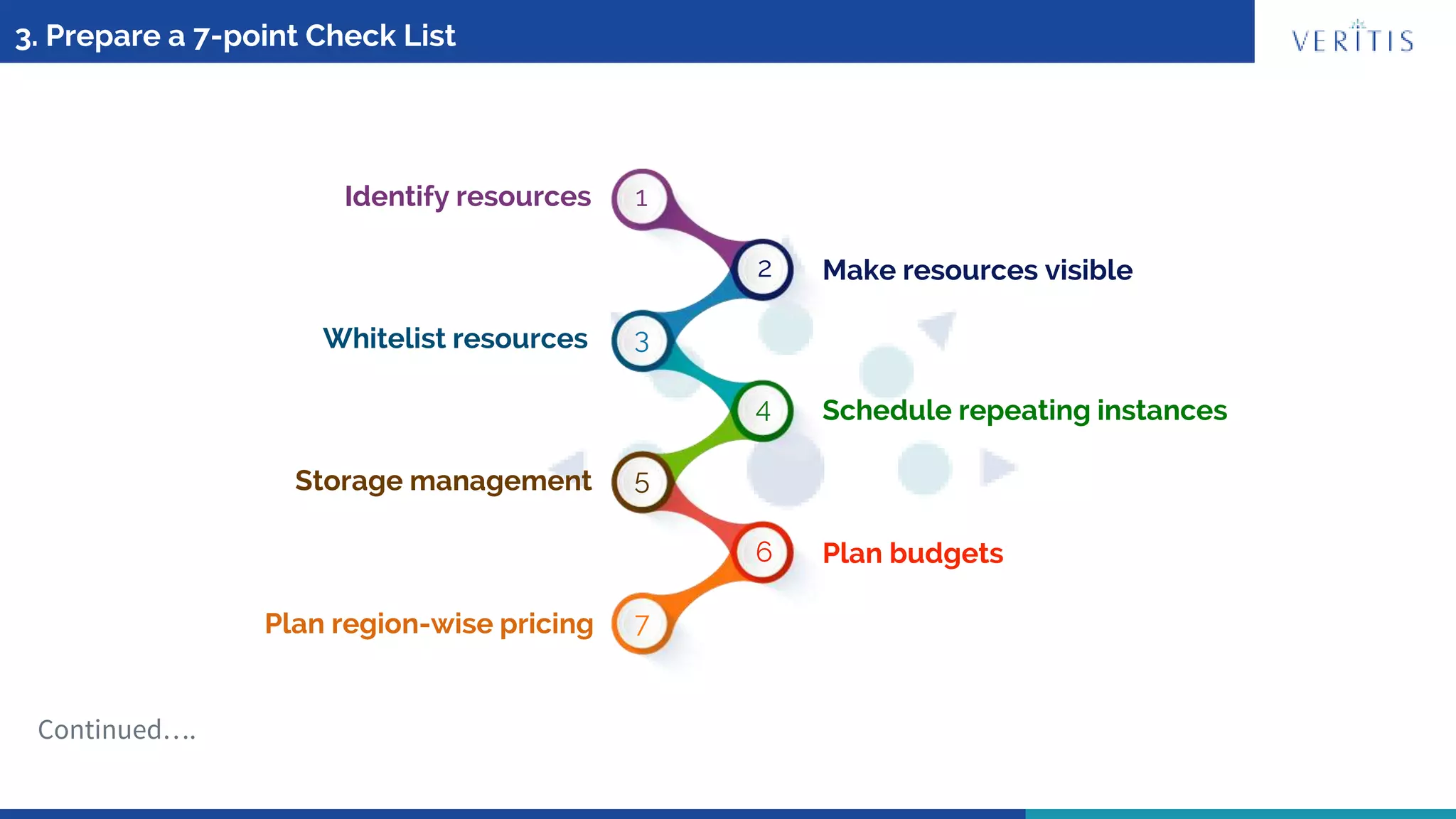 3. Prepare a 7-point Check List

VERITIS

Identify resources 1

2 Make resources visible

Whitelist resources 3

4 Schedule repeating instances

Storage management 5

6 Plan budgets

Plan region-wise pricing 7

Continued….